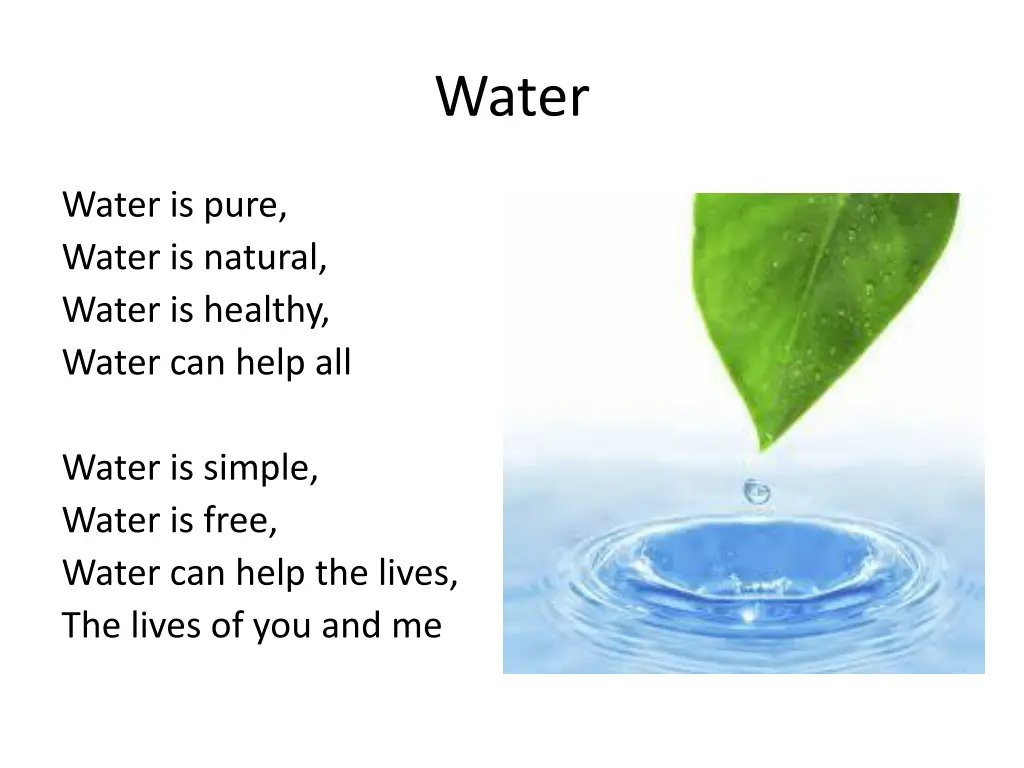 Water

Water is pure,
Water is natural,
Water is healthy,
Water can help all

Water is simple,
Water is free,
Water can help the lives,
The lives of you and me